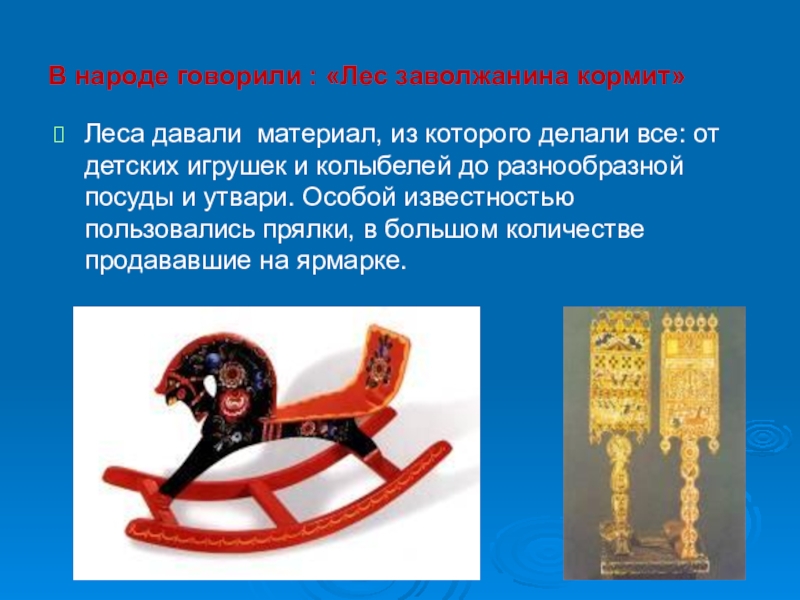 В народе говорили : «Лес заволжанина кормит»

Леса давали материал, из которого делали все: от детских игрушек и колыбелей до разнообразной посуды и утвари. Особой известностью пользовались прялки, в большом количестве продававшие на ярмарке.